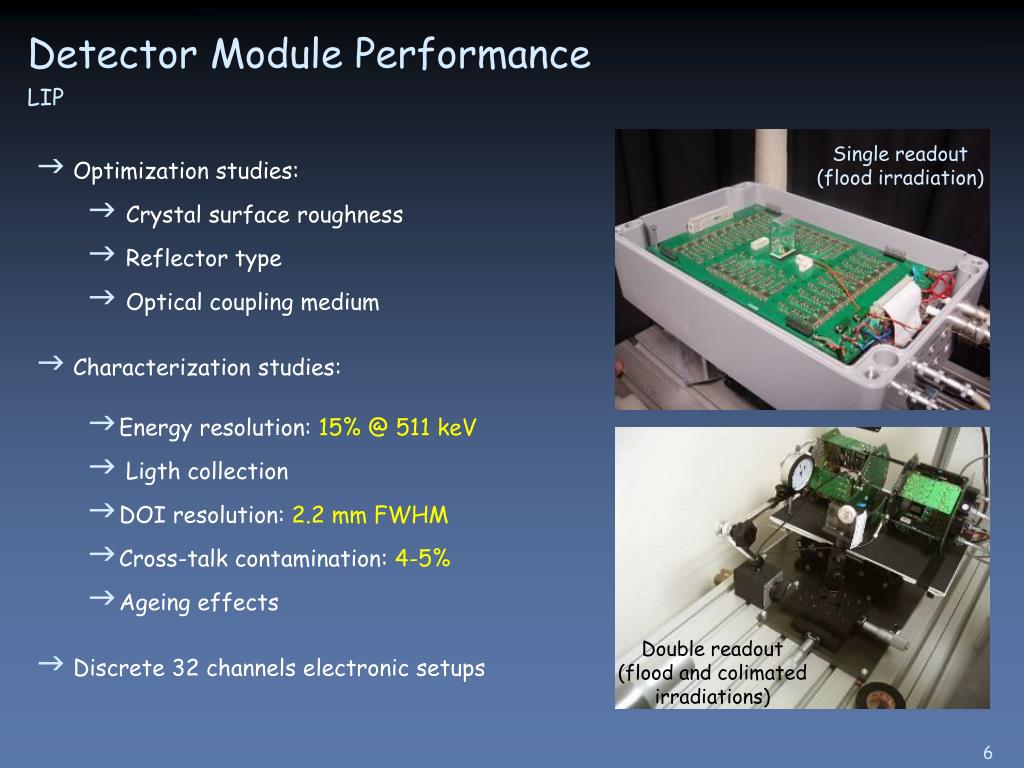 Detector Module Performance
LIP

→ Optimization studies:

→ Crystal surface roughness

→ Reflector type

→ Optical coupling medium

→ Characterization studies:

→ Energy resolution: 15% @ 511 keV

→ Ligth collection

→ DOI resolution: 2.2 mm FWHM

→ Cross-talk contamination: 4-5%

→ Ageing effects

→ Discrete 32 channels electronic setups

Single readout
(flood irradiation)

Double readout
(flood and colimated irradiations)

6